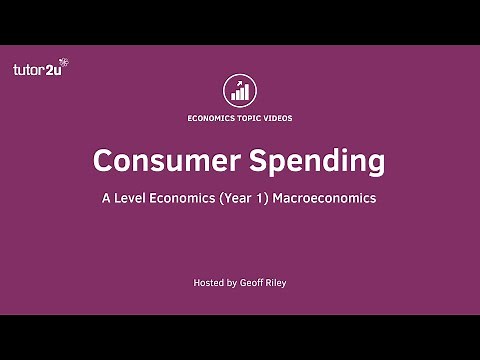 tutor2u

ECONOMICS TOPIC VIDEOS

Consumer Spending

A Level Economics (Year 1) Macroeconomics

Hosted by Geoff Riley